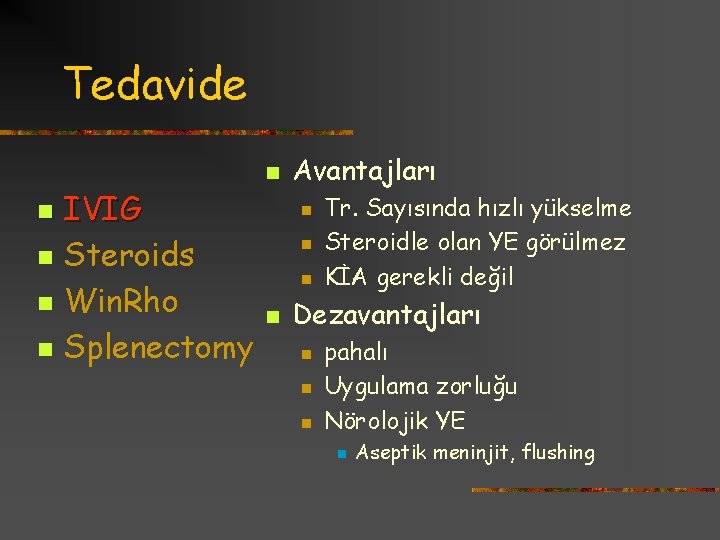 Tedavide

IVIG
Steroids
WinRho
Splenectomy

Avantajları
Tr. Sayısında hızlı yükselme
Steroidle olan YE görülmez
KİA gerekli değil
Dezavantajları
pahalı
Uygulama zorluğu
Nörolojik YE
Aseptik meninjit, flushing